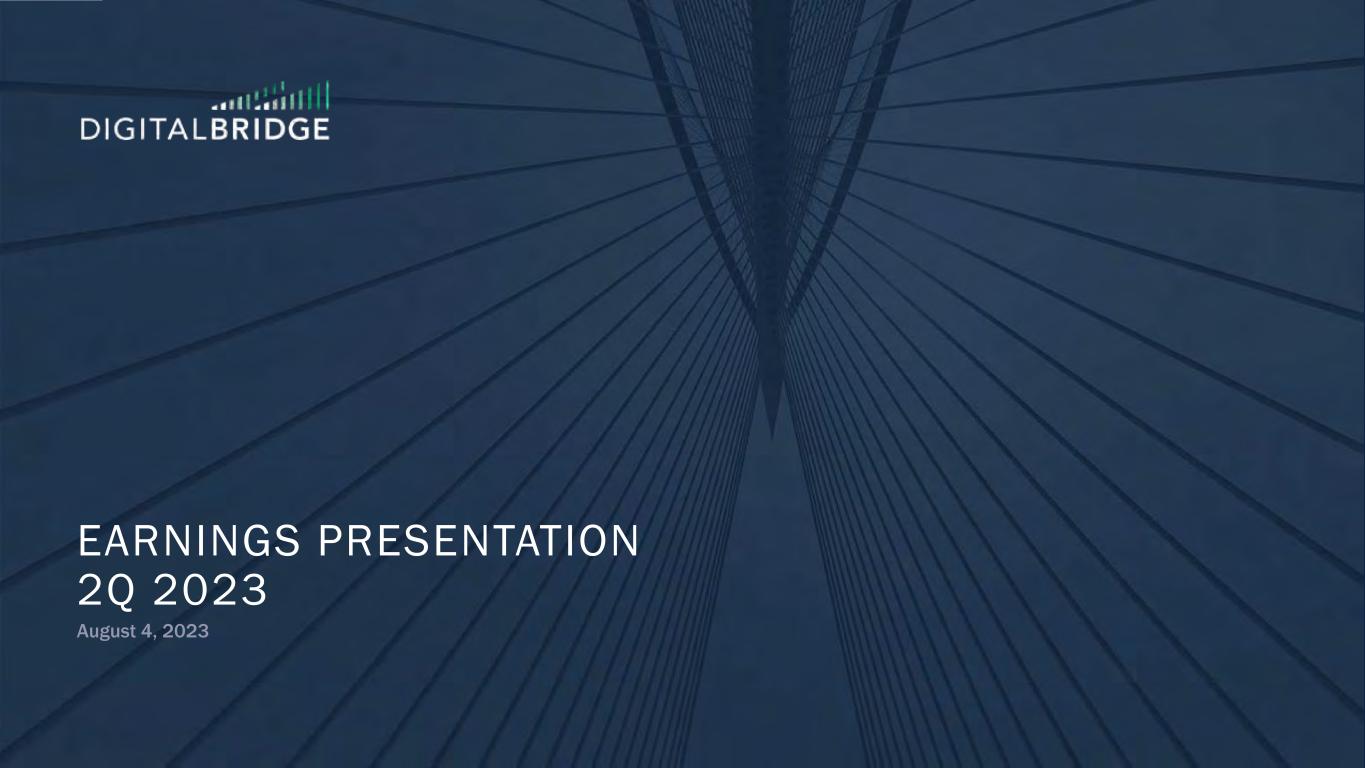 DIGITALBRIDGE

EARNINGS PRESENTATION
2Q 2023
August 4, 2023